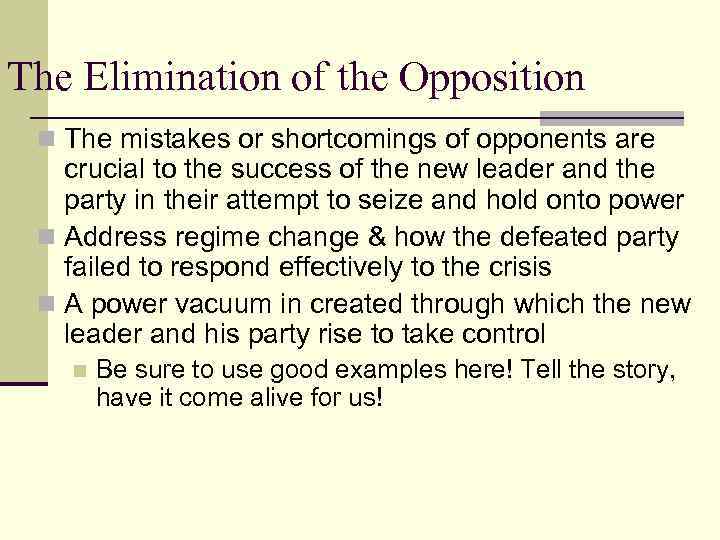 The Elimination of the Opposition

The mistakes or shortcomings of opponents are crucial to the success of the new leader and the party in their attempt to seize and hold onto power

Address regime change & how the defeated party failed to respond effectively to the crisis

A power vacuum in created through which the new leader and his party rise to take control

Be sure to use good examples here! Tell the story, have it come alive for us!